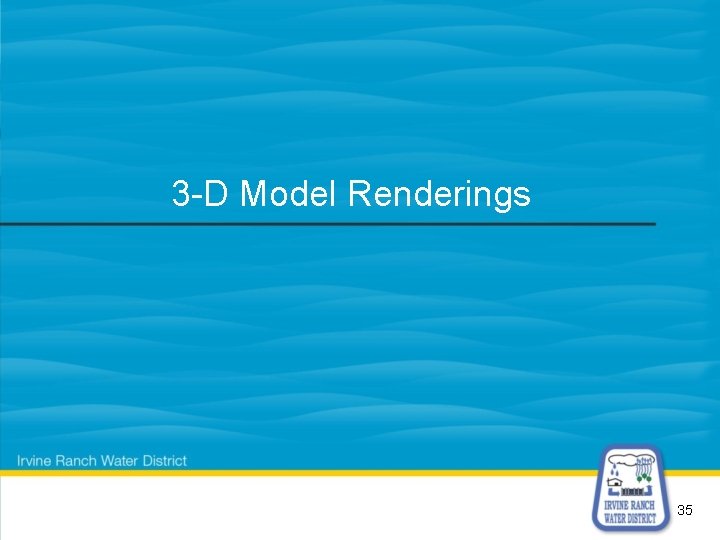 3-D Model Renderings

Irvine Ranch Water District

IRVINE RANCH WATER DISTRICT

35